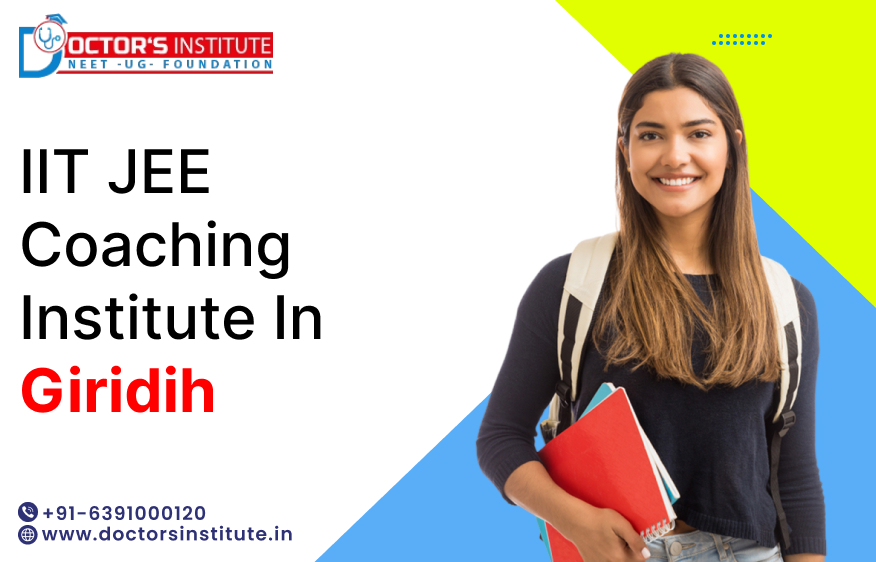 DOCTOR'S INSTITUTE
NEET -UG- FOUNDATION

IIT JEE Coaching Institute In Giridih

+91-6391000120
www.doctorsinstitute.in